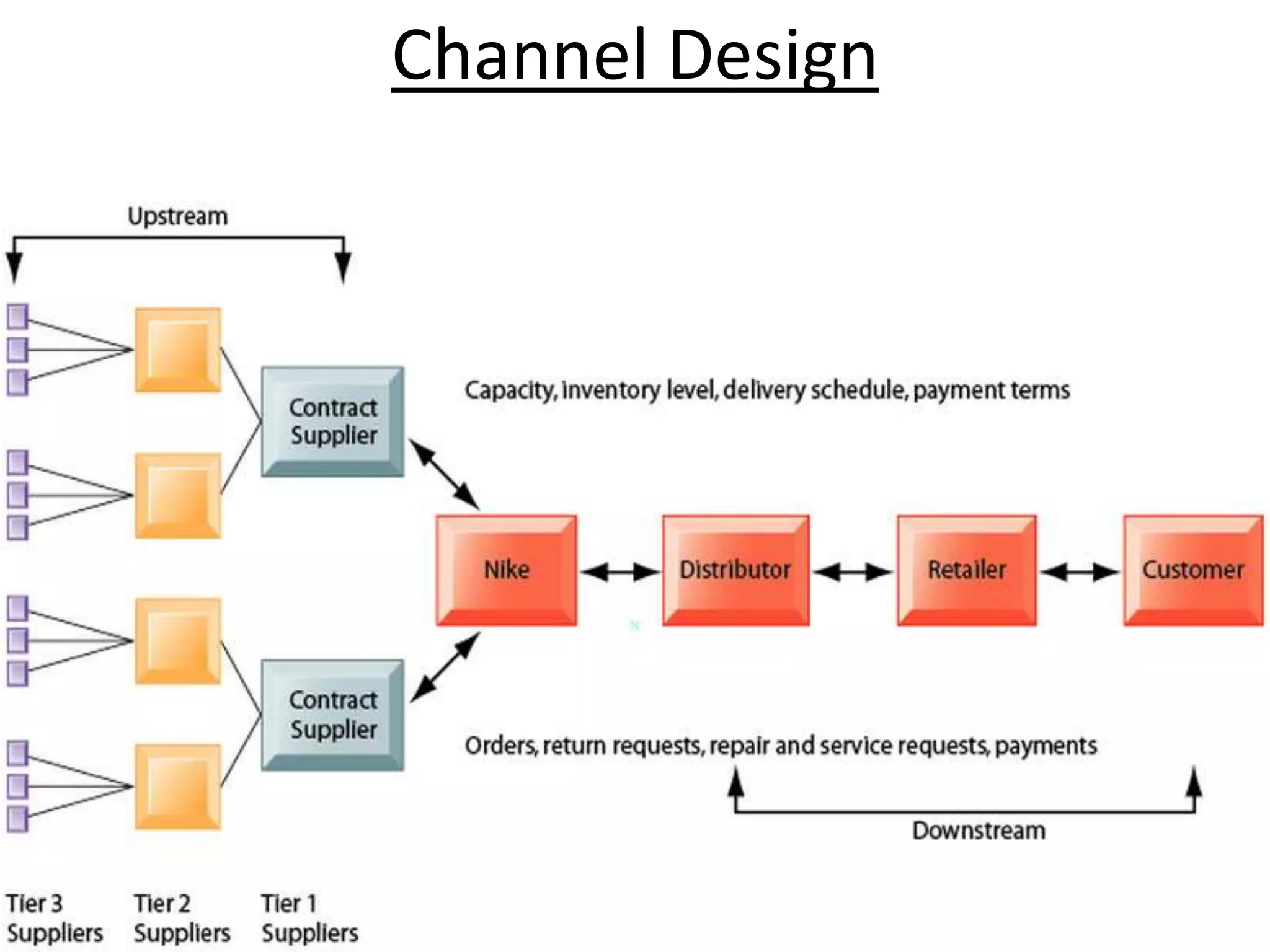 Channel Design

Upstream

Contract Supplier

Capacity, inventory level, delivery schedule, payment terms

Nike

Distributor

Retailer

Customer

Contract Supplier

Orders, return requests, repair and service requests, payments

Downstream

Tier 3 Suppliers

Tier 2 Suppliers

Tier 1 Suppliers